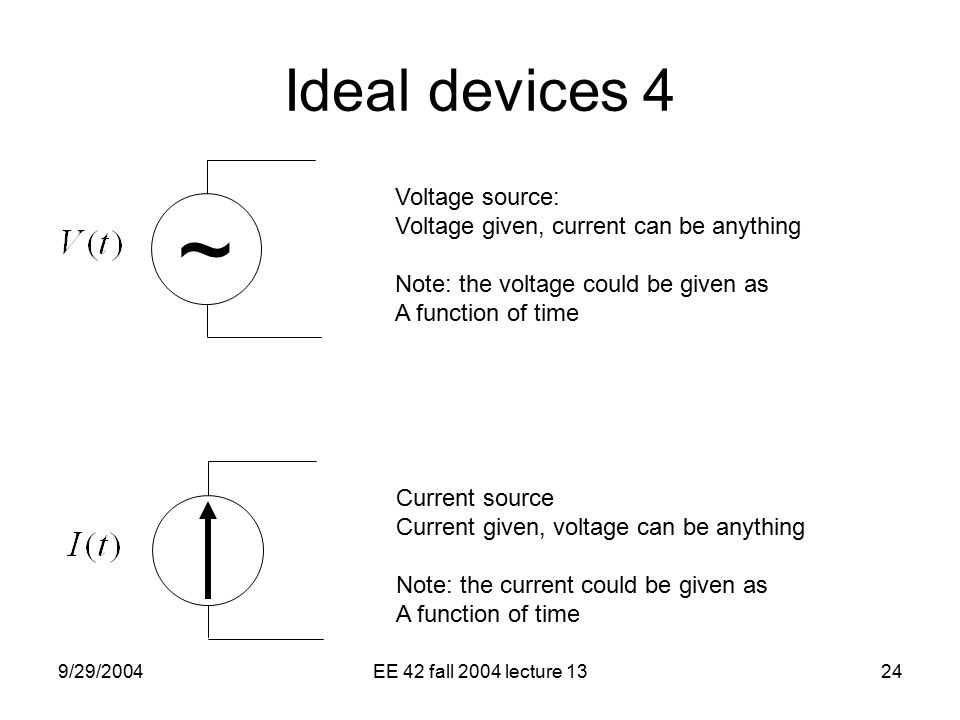 Ideal devices 4

$V(t)$

~

Voltage source:
Voltage given, current can be anything

Note: the voltage could be given as
A function of time

$I(t)$

Current source
Current given, voltage can be anything

Note: the current could be given as
A function of time

9/29/2004

EE 42 fall 2004 lecture 13

24